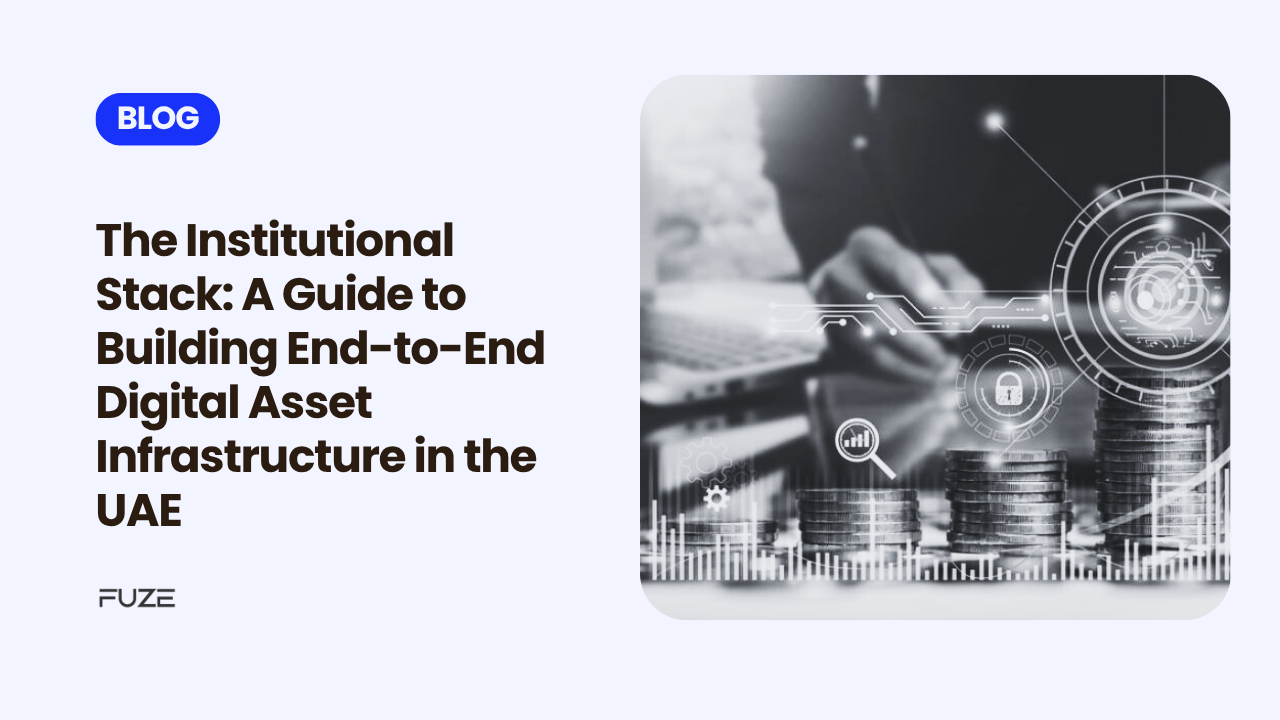 BLOG

The Institutional Stack: A Guide to Building End-to-End Digital Asset Infrastructure in the UAE

FUZE